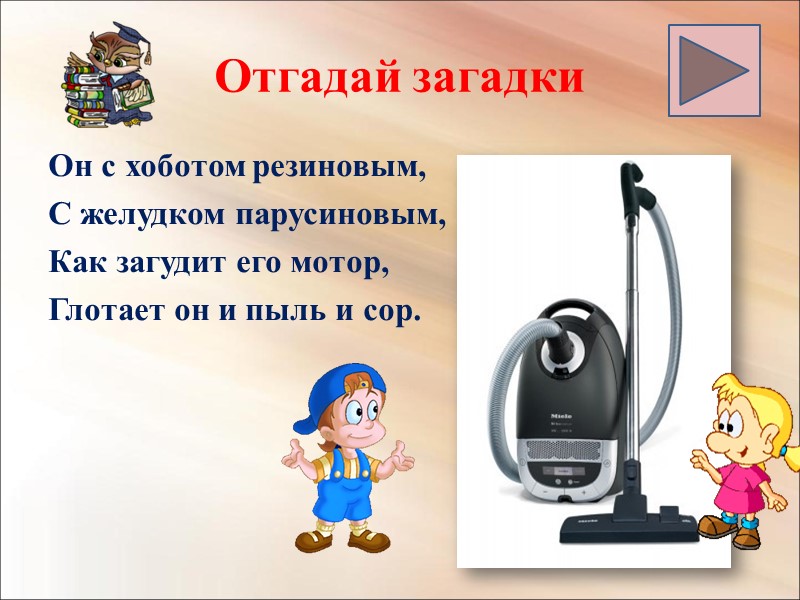 Отгадай загадки

Он с хоботом резиновым,
С желудком парусиновым,
Как загудит его мотор,
Глотает он и пыль и сор.

Miele